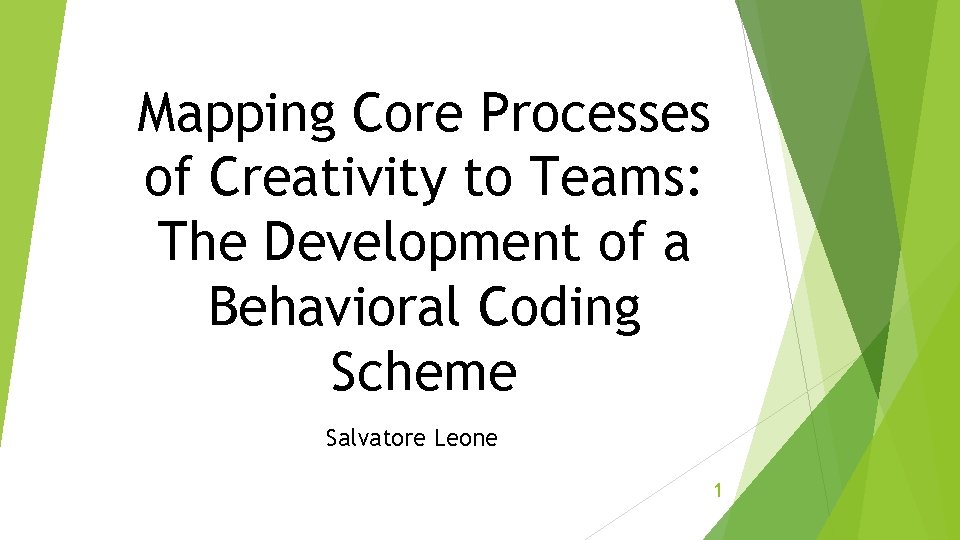 Mapping Core Processes of Creativity to Teams: The Development of a Behavioral Coding Scheme

Salvatore Leone

1